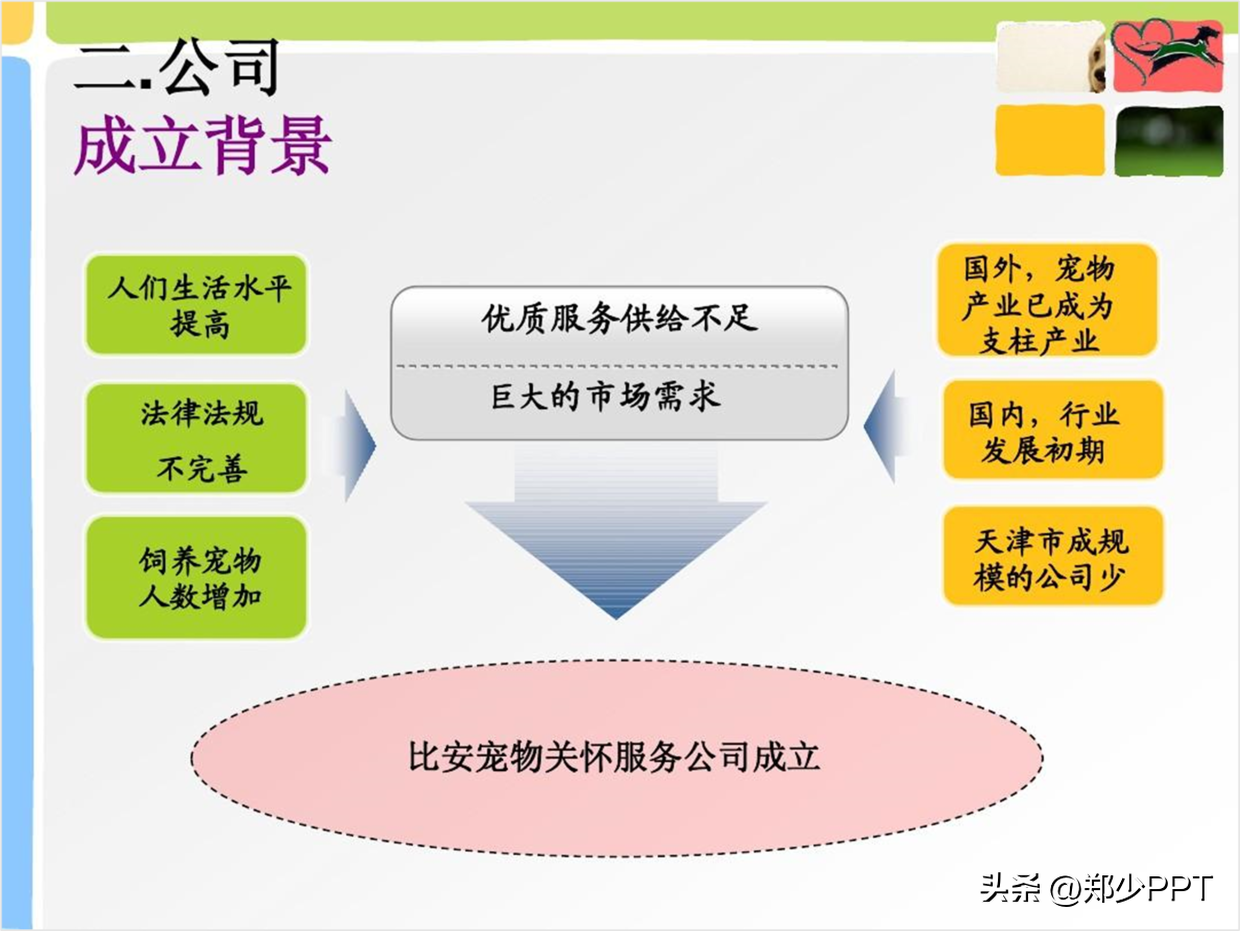 二.公司
成立背景

人们生活水平提高

法律法规
不完善

饲养宠物人数增加

优质服务供给不足

巨大的市场需求

国外，宠物产业已成为支柱产业

国内，行业发展初期

天津市成规模的公司少

比安宠物关怀服务公司成立

头条 @郑少PPT